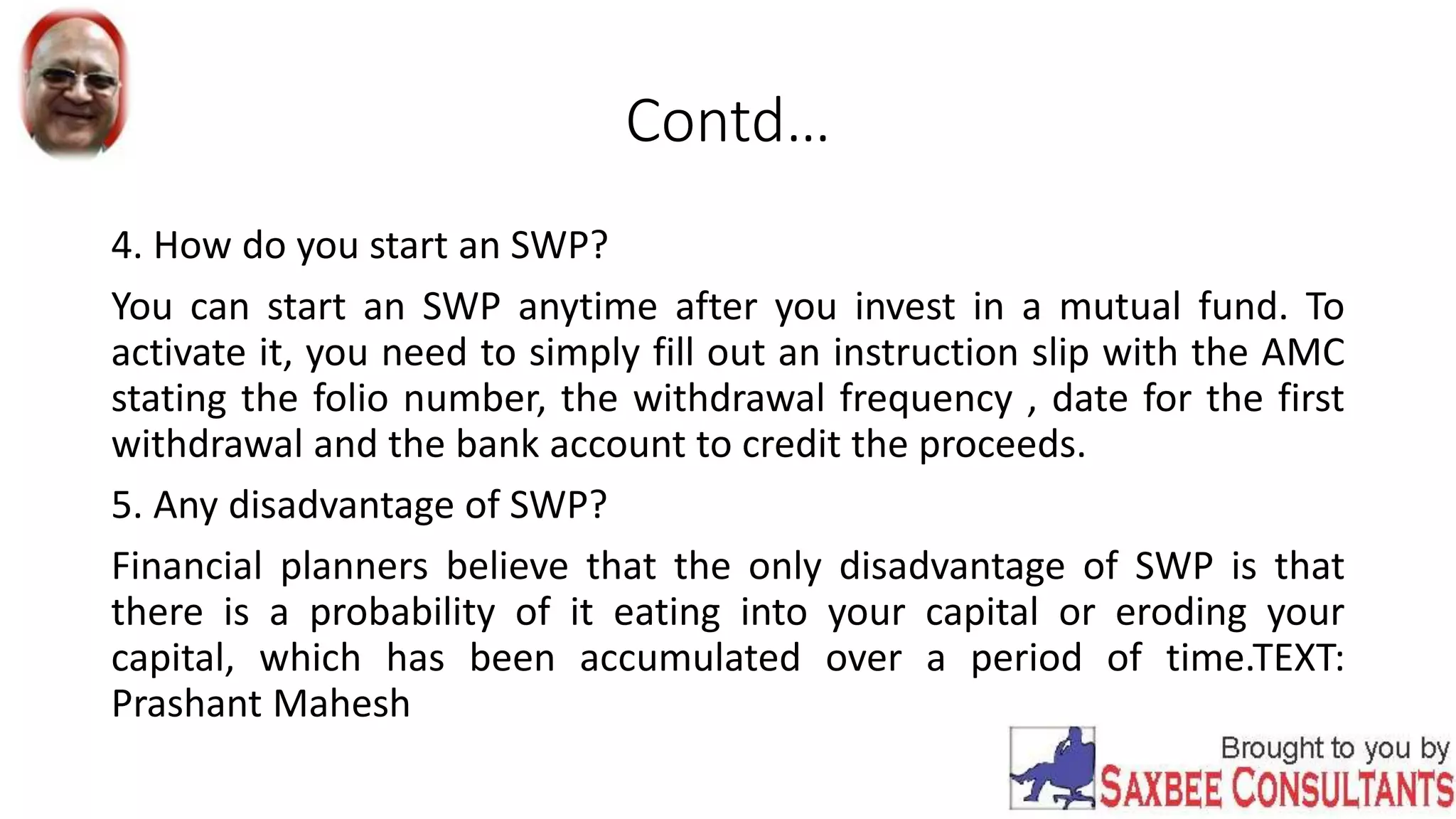 Contd…

4. How do you start an SWP?

You can start an SWP anytime after you invest in a mutual fund. To activate it, you need to simply fill out an instruction slip with the AMC stating the folio number, the withdrawal frequency , date for the first withdrawal and the bank account to credit the proceeds.

5. Any disadvantage of SWP?

Financial planners believe that the only disadvantage of SWP is that there is a probability of it eating into your capital or eroding your capital, which has been accumulated over a period of time.TEXT: Prashant Mahesh

Brought to you by
SAXBEE CONSULTANTS